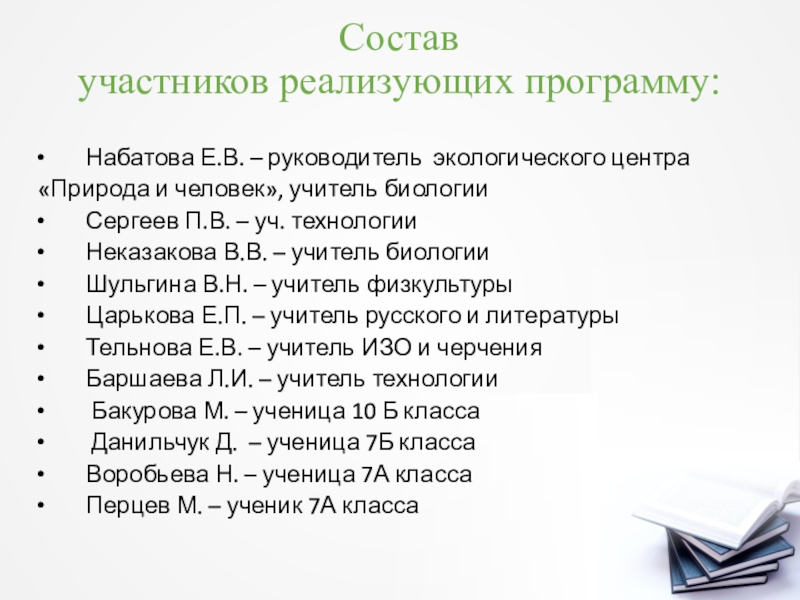 Состав
участников реализующих программу:

• Набатова Е.В. – руководитель экологического центра «Природа и человек», учитель биологии
• Сергеев П.В. – уч. технологии
• Неказакова В.В. – учитель биологии
• Шульгина В.Н. – учитель физкультуры
• Царькова Е.П. – учитель русского и литературы
• Тельнова Е.В. – учитель ИЗО и черчения
• Баршаева Л.И. – учитель технологии
• Бакурова М. – ученица 10 Б класса
• Данильчук Д. – ученица 7Б класса
• Воробьева Н. – ученица 7А класса
• Перцев М. – ученик 7А класса